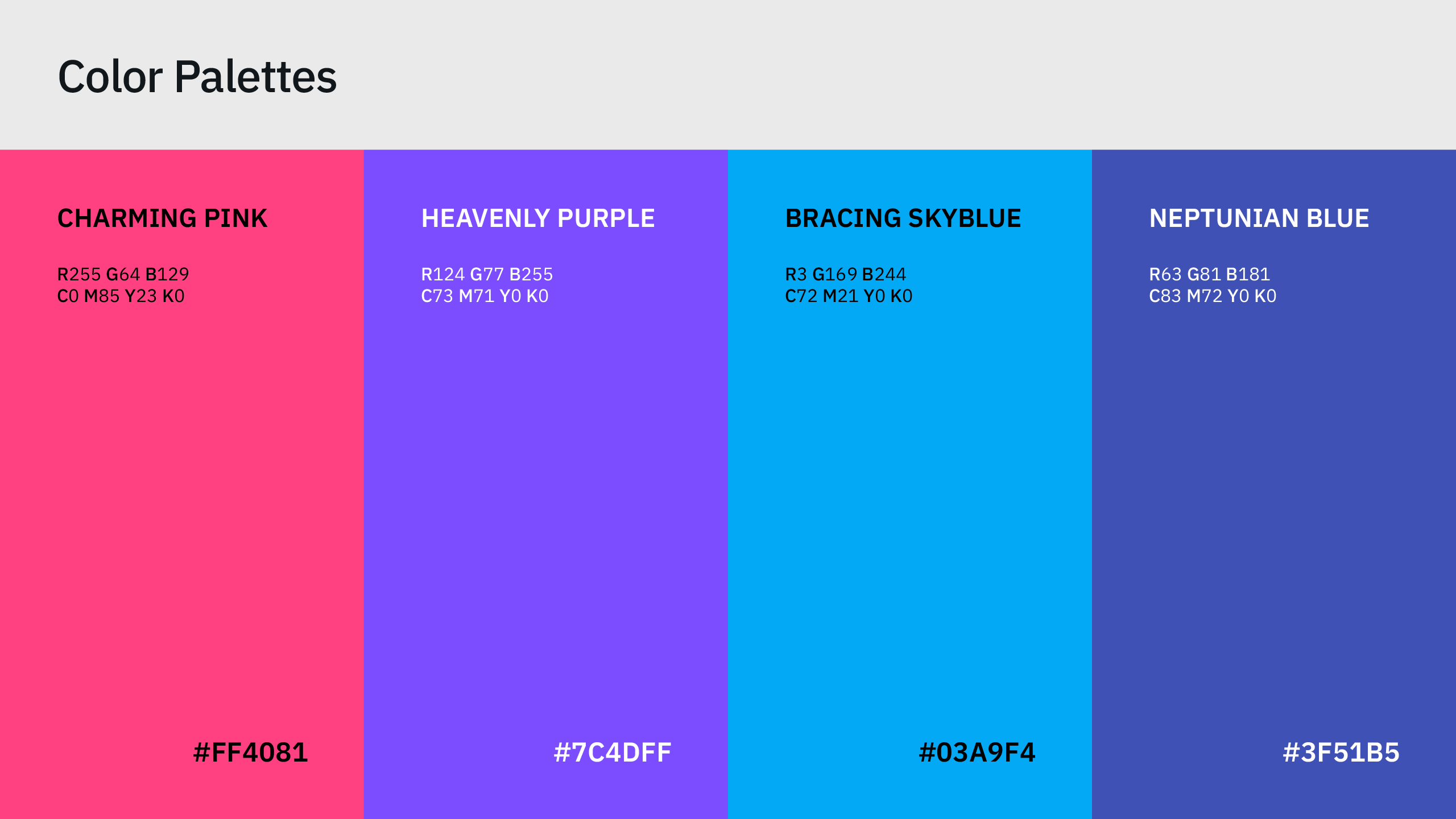 Color Palettes

CHARMING PINK

R255 G64 B129
C0 M85 Y23 K0

#FF4081

HEAVENLY PURPLE

R124 G77 B255
C73 M71 Y0 K0

#7C4DFF

BRACING SKYBLUE

R3 G169 B244
C72 M21 Y0 K0

#03A9F4

NEPTUNIAN BLUE

R63 G81 B181
C83 M72 Y0 K0

#3F51B5